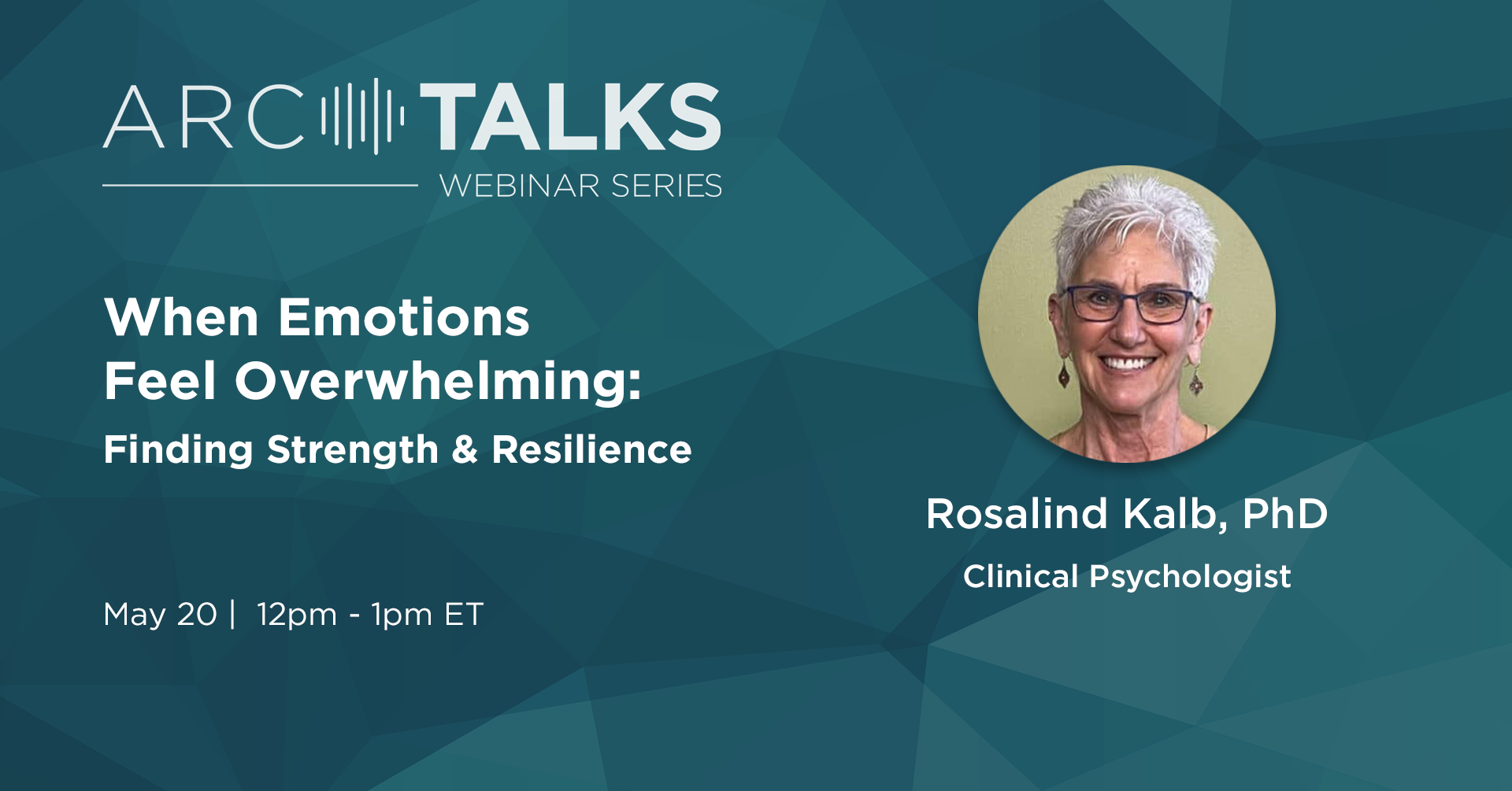 ARC TALKS
WEBINAR SERIES

When Emotions Feel Overwhelming:
Finding Strength & Resilience

May 20 | 12pm - 1pm ET

Rosalind Kalb, PhD
Clinical Psychologist